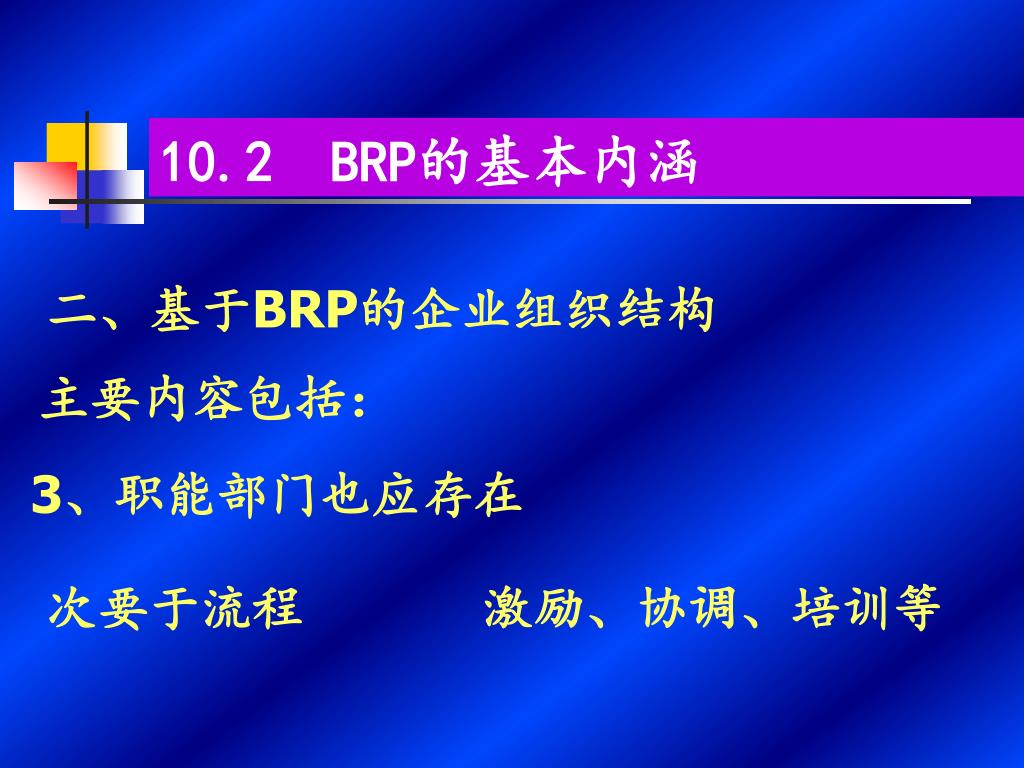 10.2 BRP的基本内涵

二、基于BRP的企业组织结构

主要内容包括:

3、职能部门也应存在

次要于流程 激励、协调、培训等